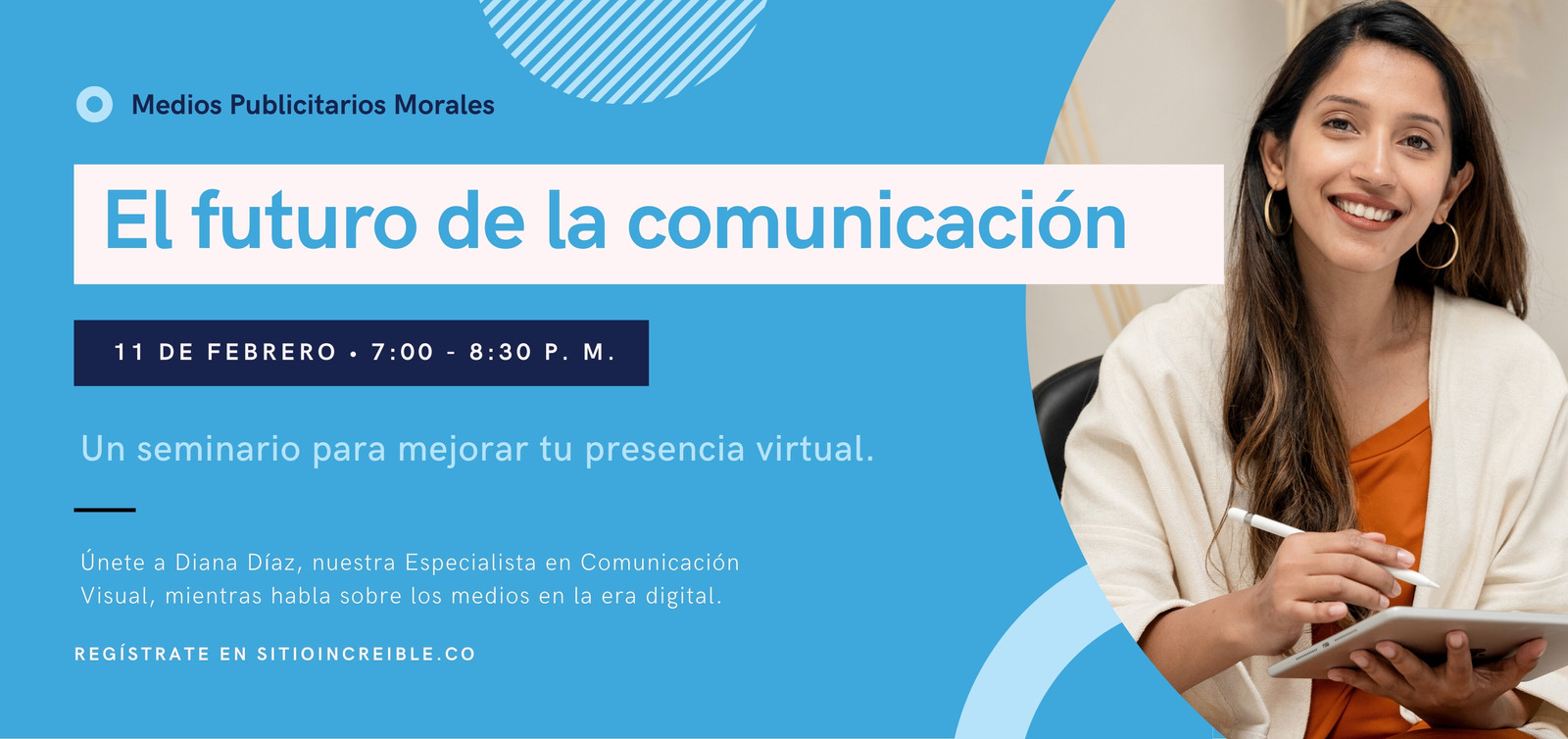 Medios Publicitarios Morales

El futuro de la comunicación

11 DE FEBRERO • 7:00 - 8:30 P. M.

Un seminario para mejorar tu presencia virtual.

Únete a Diana Díaz, nuestra Especialista en Comunicación Visual, mientras habla sobre los medios en la era digital.

REGÍSTRATE EN SITIOINCREIBLE.CO